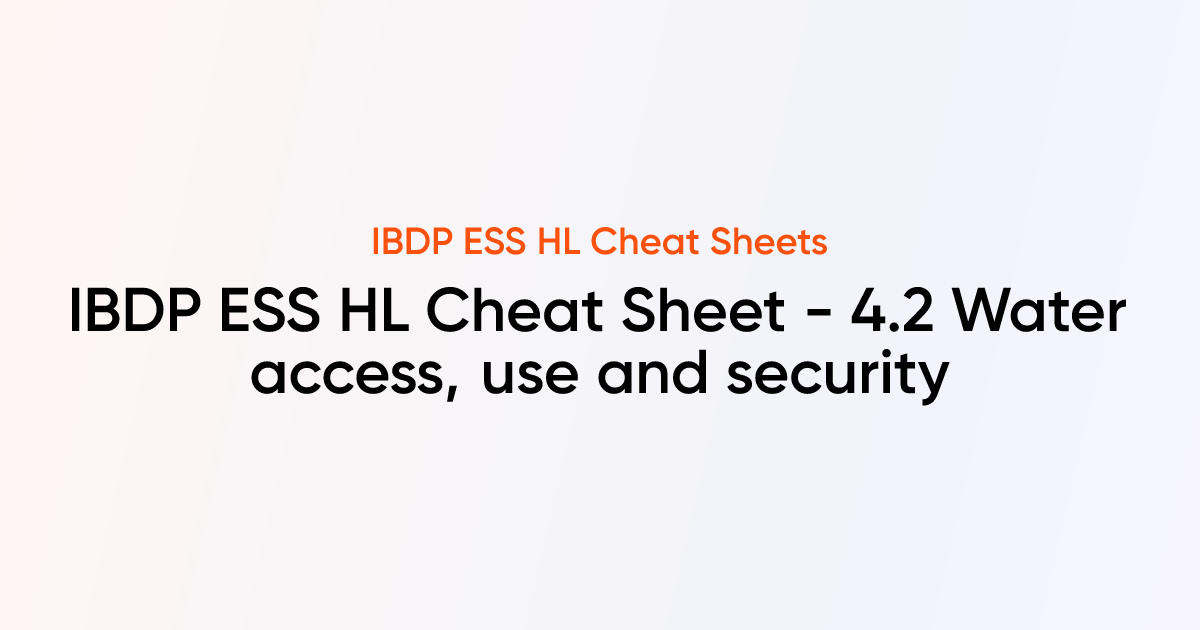 IBDP ESS HL Cheat Sheets

IBDP ESS HL Cheat Sheet - 4.2 Water access, use and security